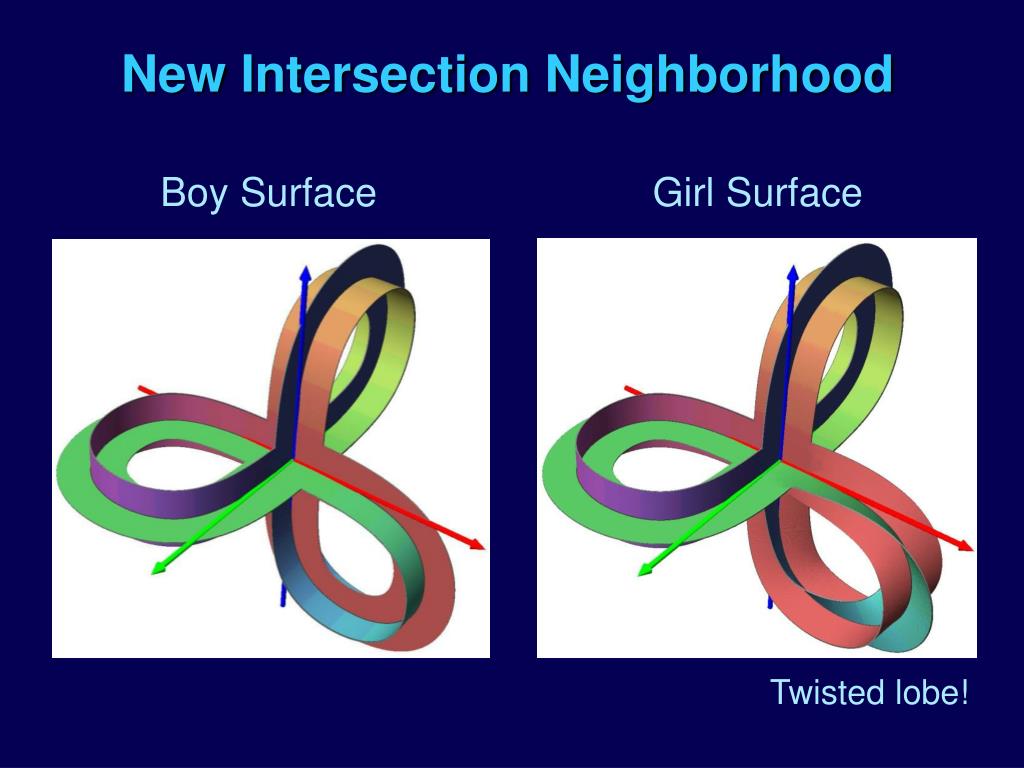 New Intersection Neighborhood

Boy Surface

Girl Surface

Twisted lobe!